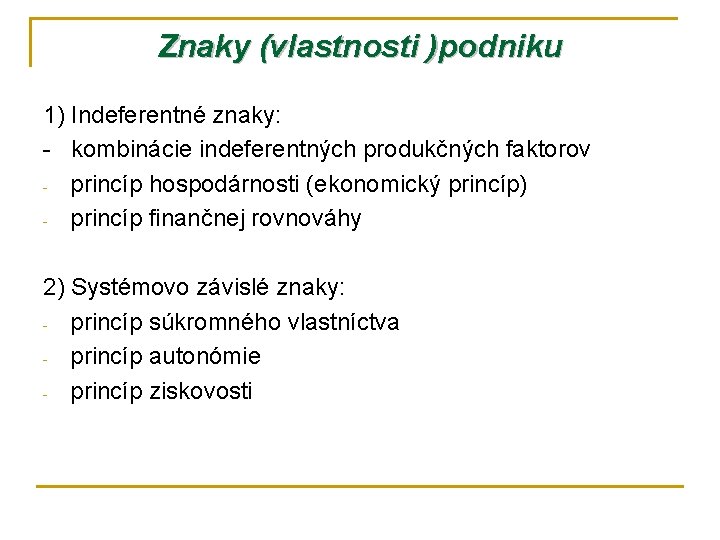 Znaky (vlastnosti )podniku

1) Indeferentné znaky:
- kombinácie indeferentných produkčných faktorov
- princíp hospodárnosti (ekonomický princíp)
- princíp finančnej rovnováhy

2) Systémovo závislé znaky:
- princíp súkromného vlastníctva
- princíp autonómie
- princíp ziskovosti